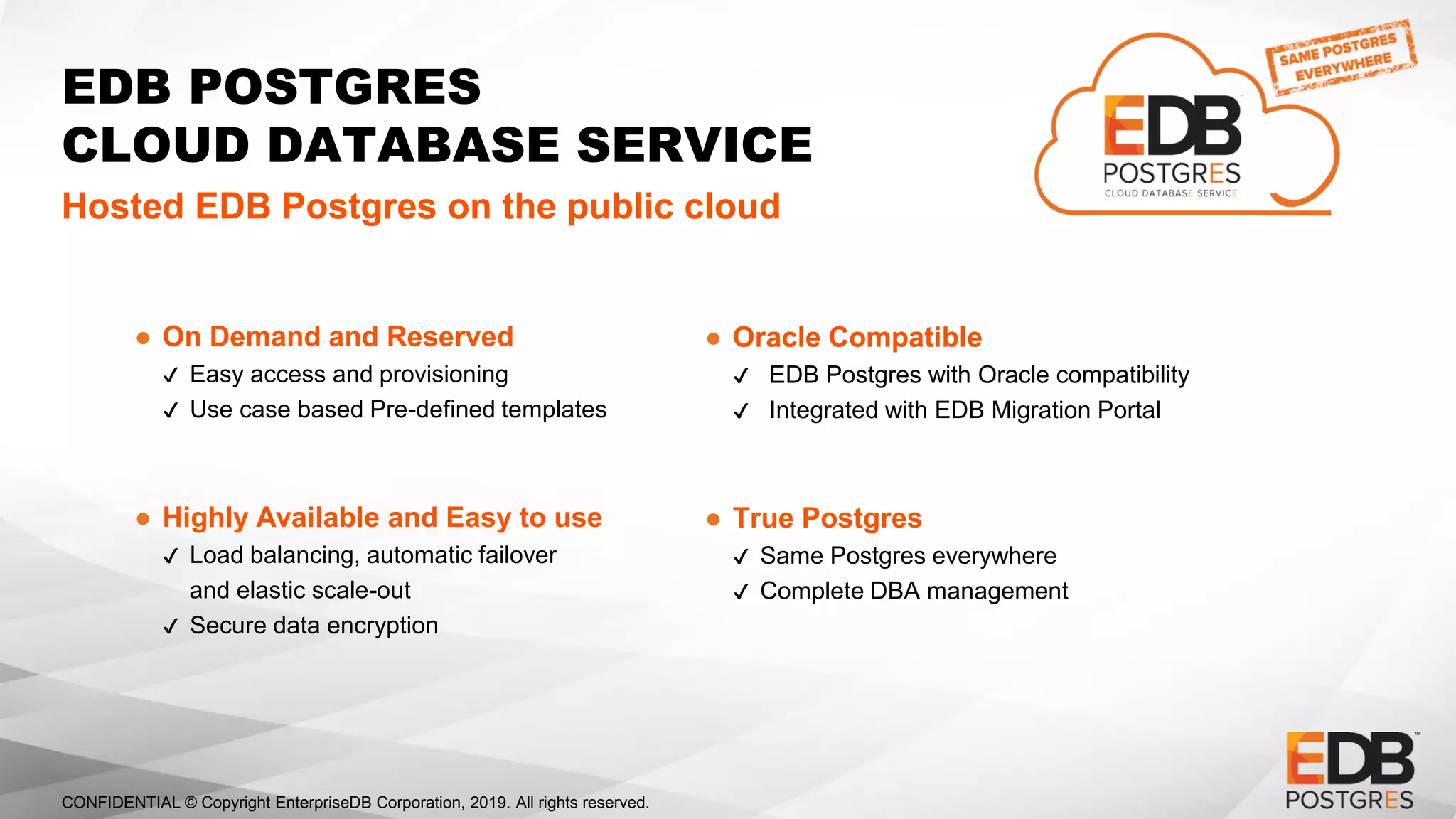 EDB POSTGRES
CLOUD DATABASE SERVICE

Hosted EDB Postgres on the public cloud

SAME POSTGRES EVERYWHERE

EDB
POSTGRES
CLOUD DATABASE SERVICE

● On Demand and Reserved
✓ Easy access and provisioning
✓ Use case based Pre-defined templates

● Highly Available and Easy to use
✓ Load balancing, automatic failover and elastic scale-out
✓ Secure data encryption

● Oracle Compatible
✓ EDB Postgres with Oracle compatibility
✓ Integrated with EDB Migration Portal

● True Postgres
✓ Same Postgres everywhere
✓ Complete DBA management

CONFIDENTIAL © Copyright EnterpriseDB Corporation, 2019. All rights reserved.

EDB™
POSTGRES